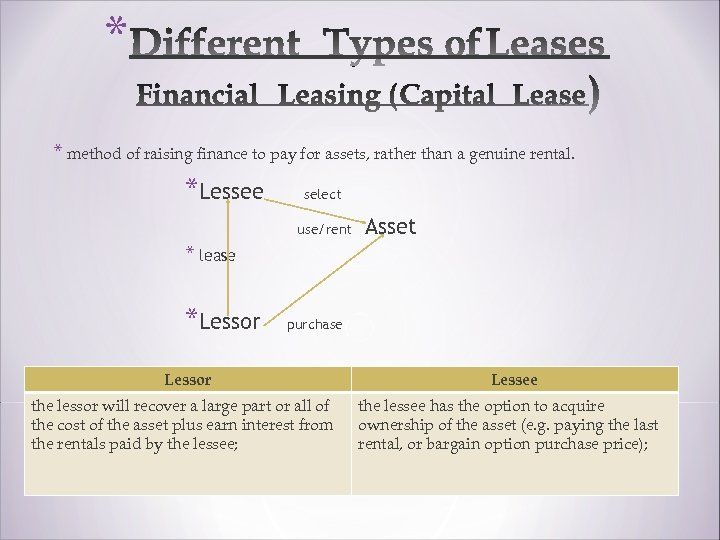 *Different Types of Leases
Financial Leasing (Capital Lease)

* method of raising finance to pay for assets, rather than a genuine rental.

*Lessee select

use/rent Asset

* lease

*Lessor purchase

| Lessor | Lessee |
|---|---|
| the lessor will recover a large part or all of the cost of the asset plus earn interest from the rentals paid by the lessee; | the lessee has the option to acquire ownership of the asset (e.g. paying the last rental, or bargain option purchase price); |